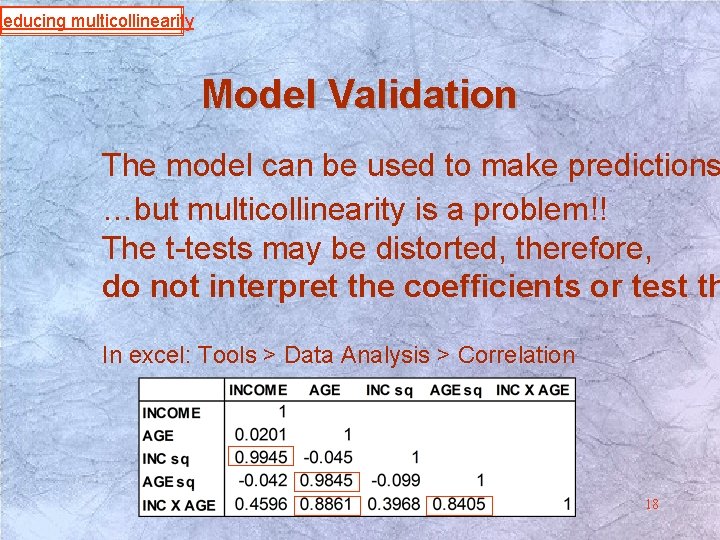 educing multicollinearity

Model Validation

The model can be used to make predictions

…but multicollinearity is a problem!!

The t-tests may be distorted, therefore,

do not interpret the coefficients or test th

In excel: Tools > Data Analysis > Correlation

| | INCOME | AGE | INC sq | AGE sq | INC X AGE |
|---|---|---|---|---|---|
| INCOME | 1 | | | | |
| AGE | 0.0201 | 1 | | | |
| INC sq | 0.9945 | -0.045 | 1 | | |
| AGE sq | -0.042 | 0.9845 | -0.099 | 1 | |
| INC X AGE | 0.4596 | 0.8861 | 0.3968 | 0.8405 | 1 |

18